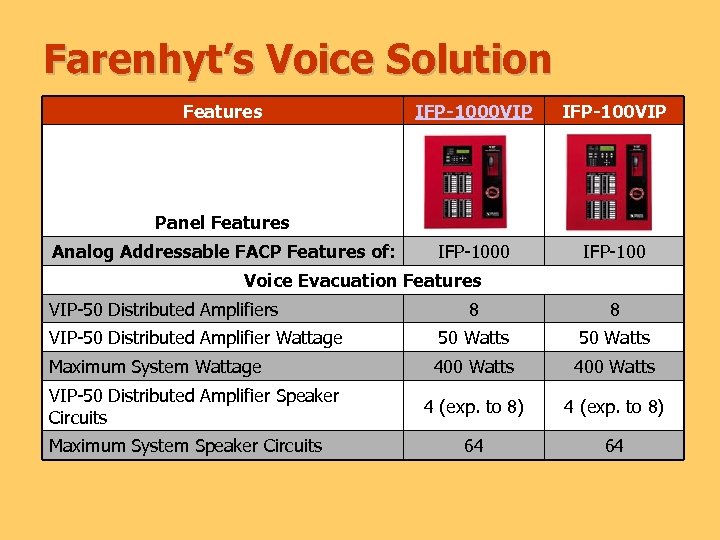 Farenhyt's Voice Solution

| Features | IFP-1000VIP | IFP-100VIP |
|---|---|---|
| Panel Features | | |
| Analog Addressable FACP Features of: | IFP-1000 | IFP-100 |
| Voice Evacuation Features | | |
| VIP-50 Distributed Amplifiers | 8 | 8 |
| VIP-50 Distributed Amplifier Wattage | 50 Watts | 50 Watts |
| Maximum System Wattage | 400 Watts | 400 Watts |
| VIP-50 Distributed Amplifier Speaker Circuits | 4 (exp. to 8) | 4 (exp. to 8) |
| Maximum System Speaker Circuits | 64 | 64 |